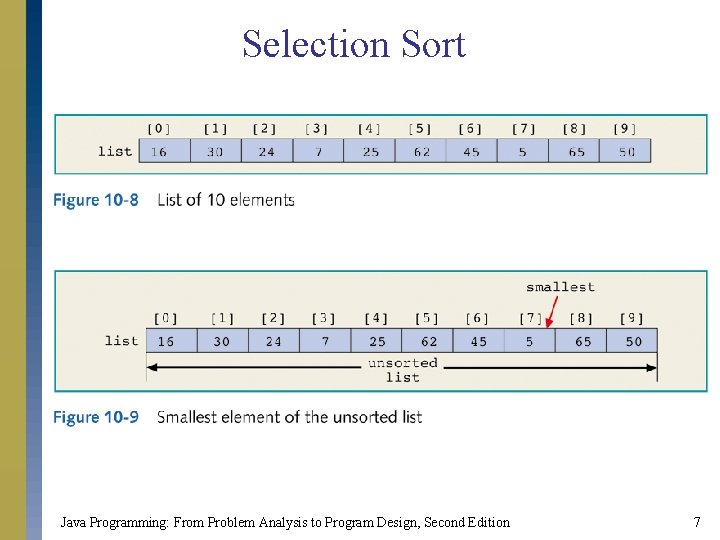 Selection Sort

| | [0] | [1] | [2] | [3] | [4] | [5] | [6] | [7] | [8] | [9] |
|---|---|---|---|---|---|---|---|---|---|---|
| list | 16 | 30 | 24 | 7 | 25 | 62 | 45 | 5 | 65 | 50 |

Figure 10-8 List of 10 elements

smallest

| | [0] | [1] | [2] | [3] | [4] | [5] | [6] | [7] | [8] | [9] |
|---|---|---|---|---|---|---|---|---|---|---|
| list | 16 | 30 | 24 | 7 | 25 | 62 | 45 | 5 | 65 | 50 |

unsorted list

Figure 10-9 Smallest element of the unsorted list

Java Programming: From Problem Analysis to Program Design, Second Edition

7